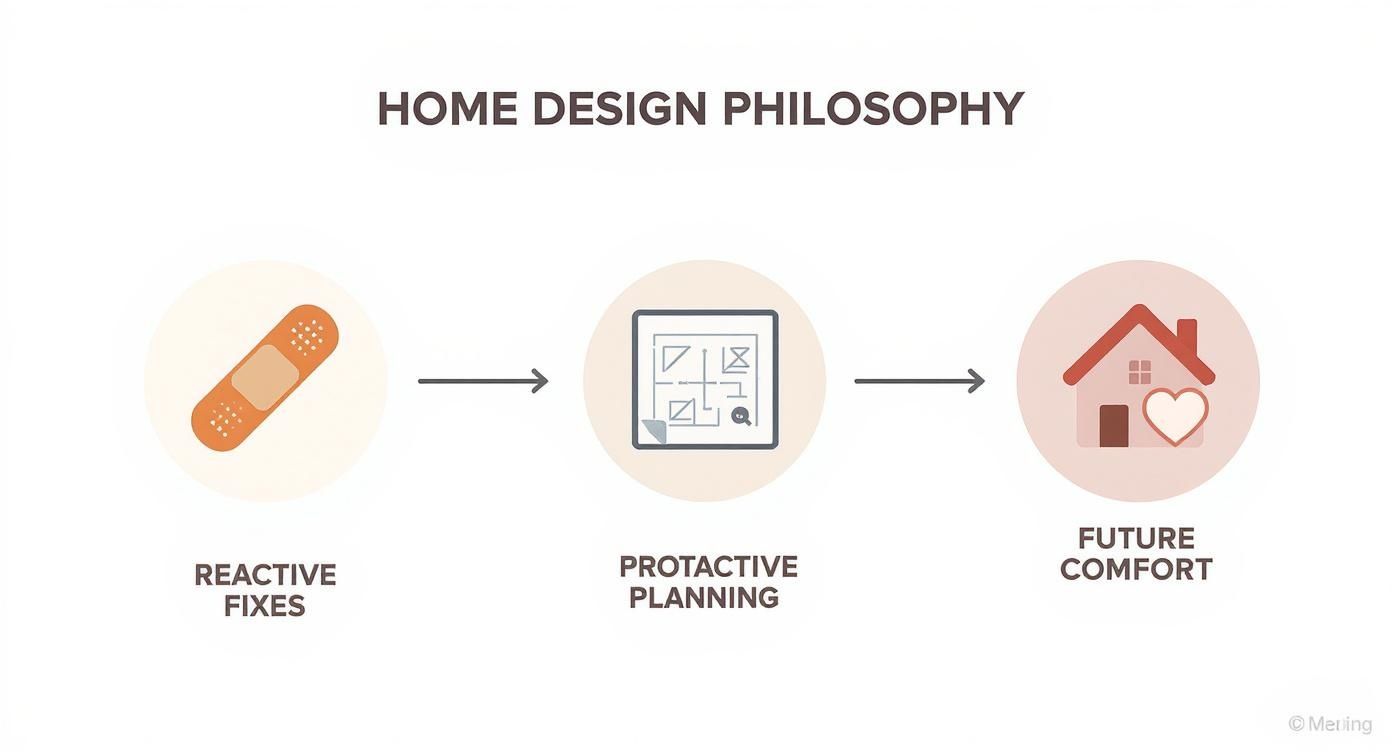 HOME DESIGN PHILOSOPHY

REACTIVE FIXES

PROTACTIVE PLANNING

FUTURE COMFORT

© Mening